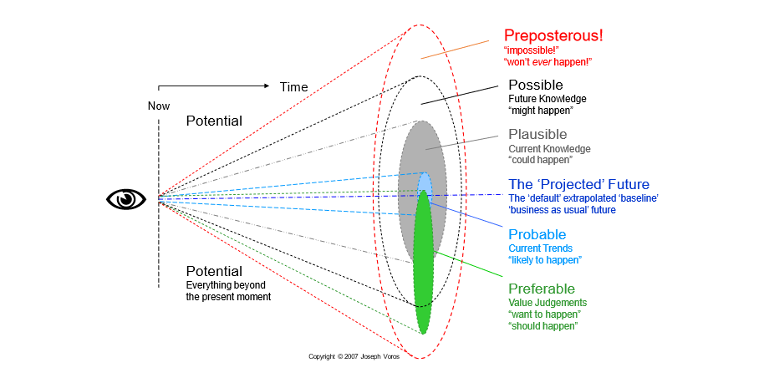 Time

Now

Potential

Potential
Everything beyond the present moment

Preposterous!
"impossible!"
"won't ever happen!"

Possible
Future Knowledge
"might happen"

Plausible
Current Knowledge
"could happen"

The 'Projected' Future
The 'default' extrapolated 'baseline'
'business as usual' future

Probable
Current Trends
"likely to happen"

Preferable
Value Judgements
"want to happen"
"should happen"

Copyright © 2007 Joseph Voros